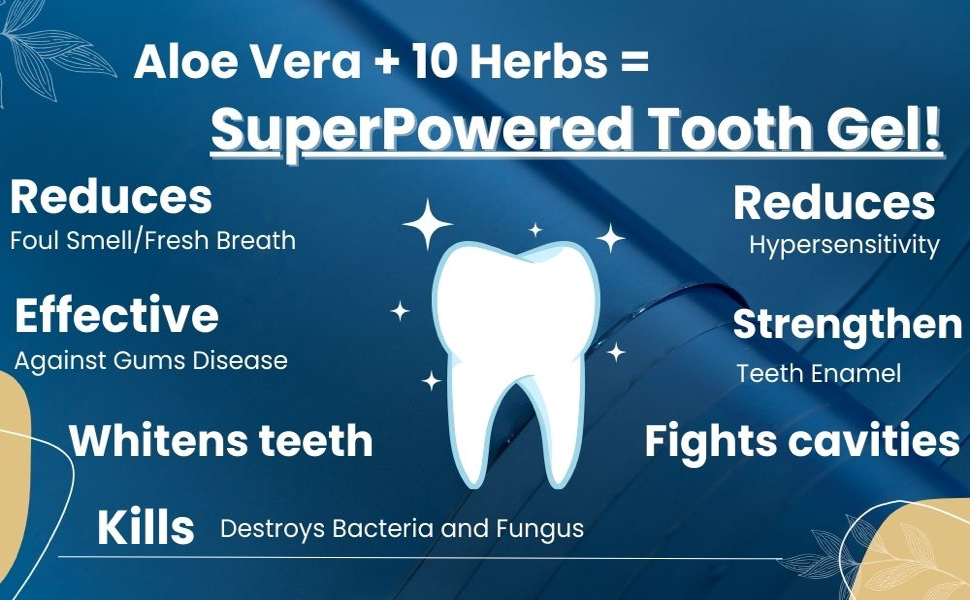 Aloe Vera + 10 Herbs =
SuperPowered Tooth Gel!

Reduces
Foul Smell/Fresh Breath

Effective
Against Gums Disease

Whitens teeth

Kills Destroys Bacteria and Fungus

Reduces
Hypersensitivity

Strengthen
Teeth Enamel

Fights cavities